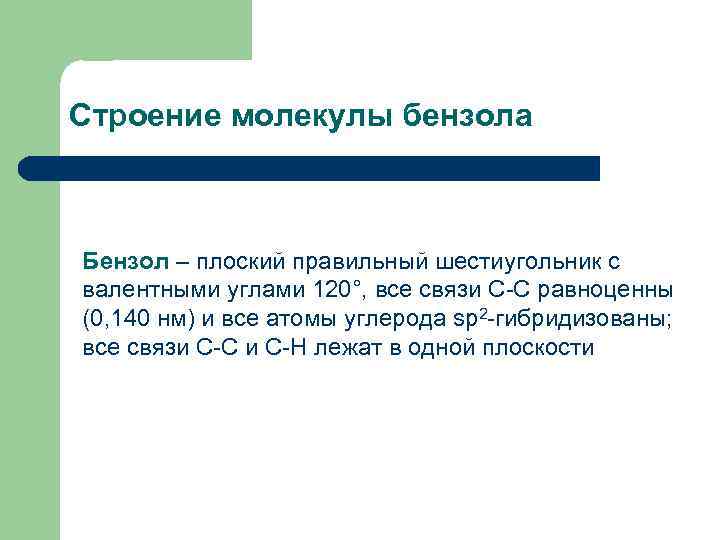 Строение молекулы бензола

Бензол – плоский правильный шестиугольник с валентными углами 120°, все связи С-С равноценны (0,140 нм) и все атомы углерода $sp^2$-гибридизованы; все связи С-С и С-Н лежат в одной плоскости